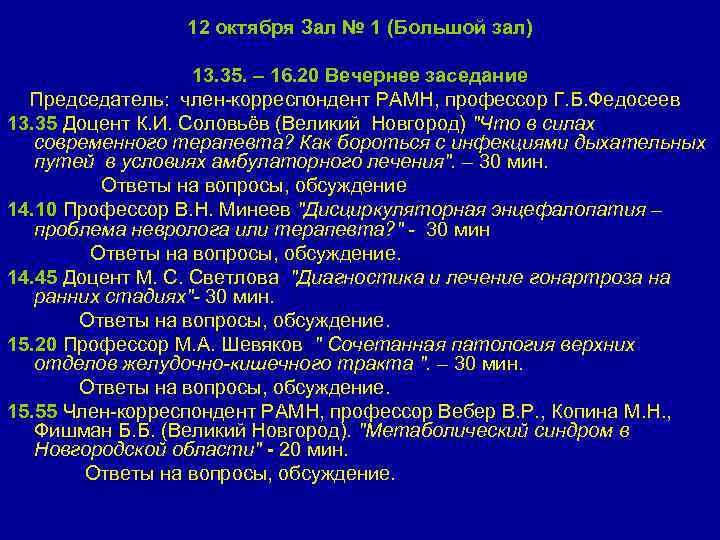 12 октября Зал № 1 (Большой зал)

13.35. – 16.20 Вечернее заседание
Председатель: член-корреспондент РАМН, профессор Г.Б.Федосеев

13.35 Доцент К.И. Соловьёв (Великий Новгород) "Что в силах современного терапевта? Как бороться с инфекциями дыхательных путей в условиях амбулаторного лечения". – 30 мин.

Ответы на вопросы, обсуждение

14.10 Профессор В.Н. Минеев "Дисциркуляторная энцефалопатия – проблема невролога или терапевта?" - 30 мин

Ответы на вопросы, обсуждение.

14.45 Доцент М. С. Светлова "Диагностика и лечение гонартроза на ранних стадиях"- 30 мин.

Ответы на вопросы, обсуждение.

15.20 Профессор М.А. Шевяков " Сочетанная патология верхних отделов желудочно-кишечного тракта ". – 30 мин.

Ответы на вопросы, обсуждение.

15.55 Член-корреспондент РАМН, профессор Вебер В.Р., Копина М.Н., Фишман Б.Б. (Великий Новгород). "Метаболический синдром в Новгородской области" - 20 мин.

Ответы на вопросы, обсуждение.